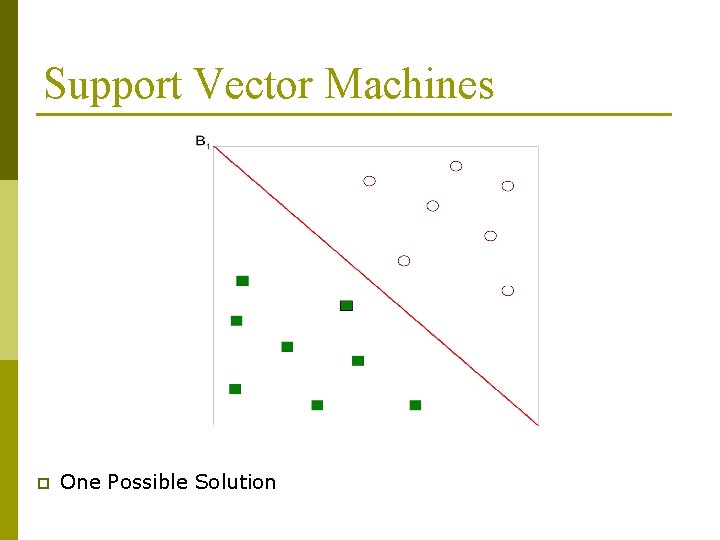 Support Vector Machines

$B_1$

One Possible Solution